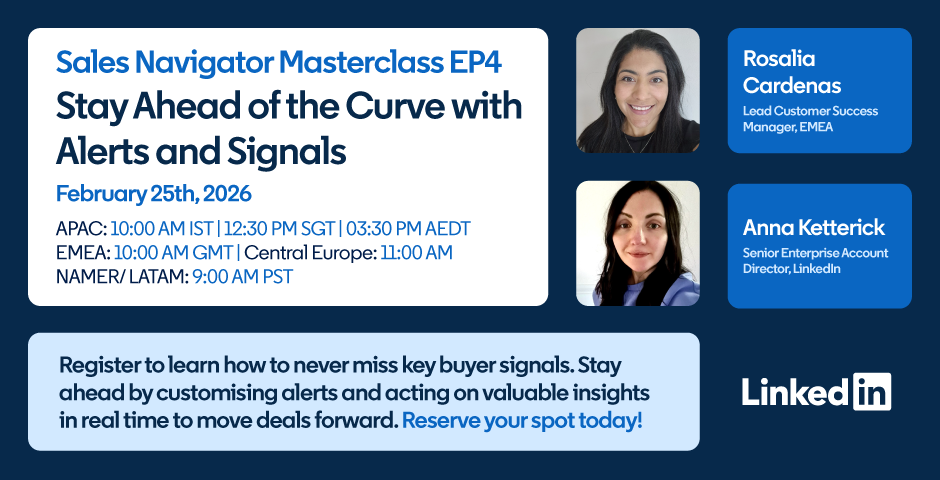 Sales Navigator Masterclass EP4
Stay Ahead of the Curve with Alerts and Signals
February 25th, 2026
APAC: 10:00 AM IST | 12:30 PM SGT | 03:30 PM AEDT
EMEA: 10:00 AM GMT | Central Europe: 11:00 AM
NAMER/ LATAM: 9:00 AM PST

Rosalia Cardenas
Lead Customer Success Manager, EMEA

Anna Ketterick
Senior Enterprise Account Director, LinkedIn

Register to learn how to never miss key buyer signals. Stay ahead by customising alerts and acting on valuable insights in real time to move deals forward. Reserve your spot today!

LinkedIn